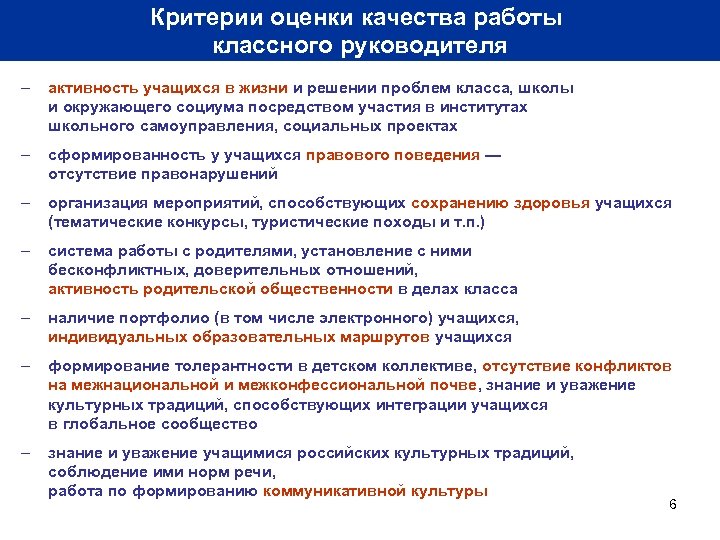 Критерии оценки качества работы классного руководителя

– активность учащихся в жизни и решении проблем класса, школы и окружающего социума посредством участия в институтах школьного самоуправления, социальных проектах

– сформированность у учащихся правового поведения — отсутствие правонарушений

– организация мероприятий, способствующих сохранению здоровья учащихся (тематические конкурсы, туристические походы и т.п.)

– система работы с родителями, установление с ними бесконфликтных, доверительных отношений, активность родительской общественности в делах класса

– наличие портфолио (в том числе электронного) учащихся, индивидуальных образовательных маршрутов учащихся

– формирование толерантности в детском коллективе, отсутствие конфликтов на межнациональной и межконфессиональной почве, знание и уважение культурных традиций, способствующих интеграции учащихся в глобальное сообщество

– знание и уважение учащимися российских культурных традиций, соблюдение ими норм речи, работа по формированию коммуникативной культуры

6